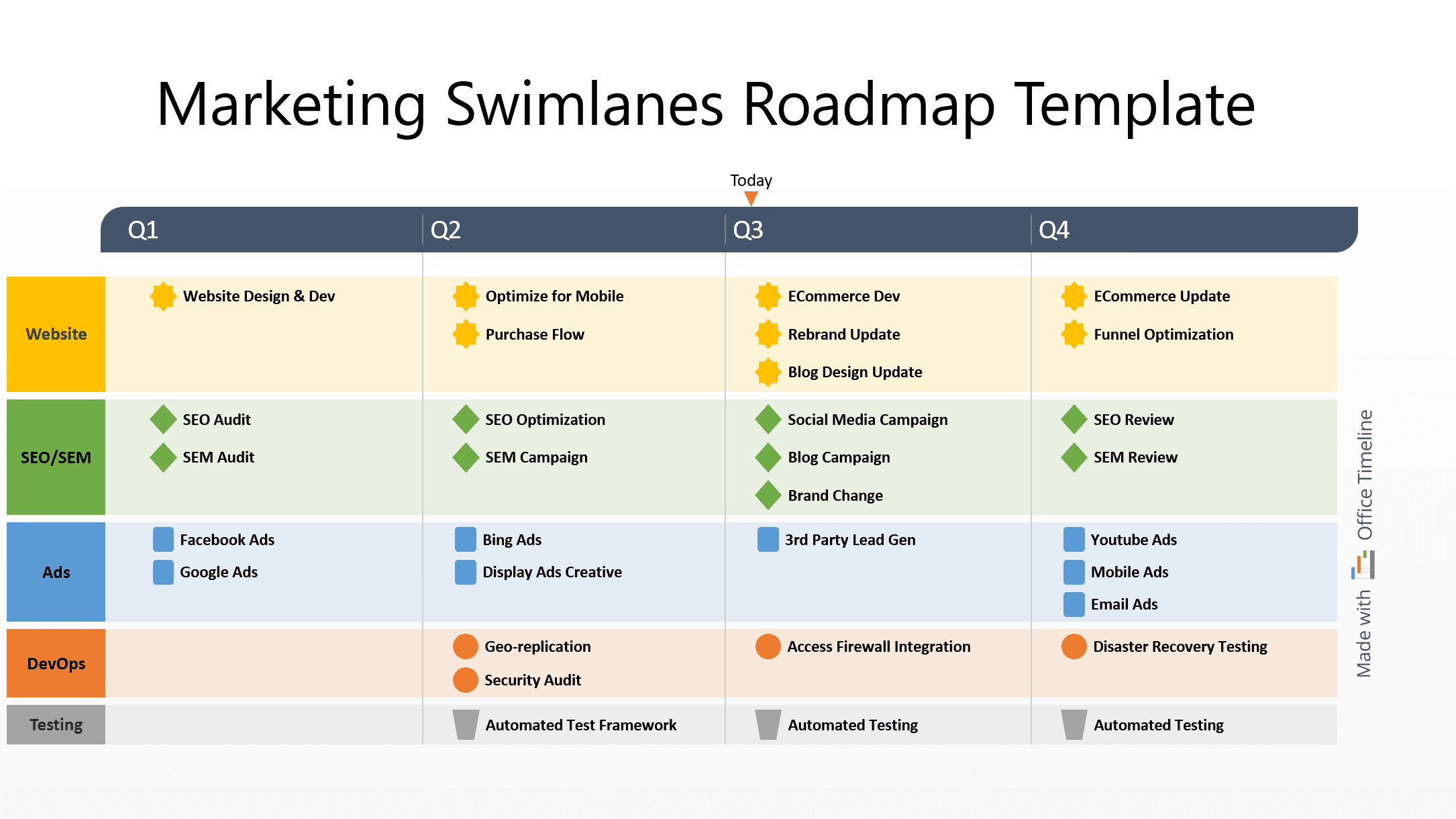 Marketing Swimlanes Roadmap Template

Today

| | Q1 | Q2 | Q3 | Q4 |
|---|---|---|---|---|
| Website | Website Design & Dev | Optimize for Mobile<br>Purchase Flow | ECommerce Dev<br>Rebrand Update<br>Blog Design Update | ECommerce Update<br>Funnel Optimization |
| SEO/SEM | SEO Audit<br>SEM Audit | SEO Optimization<br>SEM Campaign | Social Media Campaign<br>Blog Campaign<br>Brand Change | SEO Review<br>SEM Review |
| Ads | Facebook Ads<br>Google Ads | Bing Ads<br>Display Ads Creative | 3rd Party Lead Gen | Youtube Ads<br>Mobile Ads<br>Email Ads |
| DevOps | | Geo-replication<br>Security Audit | Access Firewall Integration | Disaster Recovery Testing |
| Testing | | Automated Test Framework | Automated Testing | Automated Testing |

Made with Office Timeline